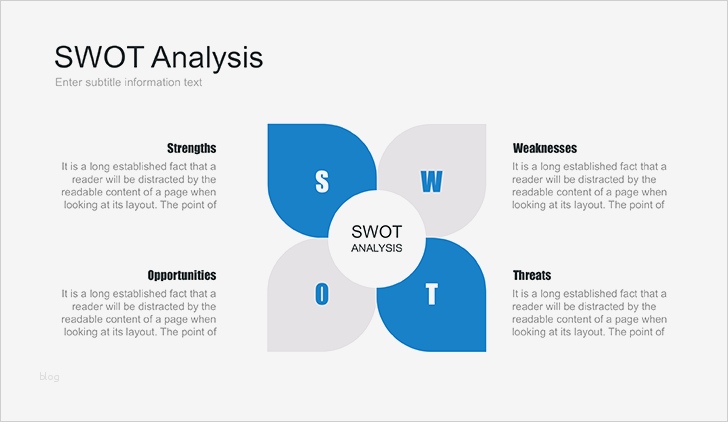 SWOT Analysis
Enter subtitle information text

Strengths
It is a long established fact that a reader will be distracted by the readable content of a page when looking at its layout. The point of

Opportunities
It is a long established fact that a reader will be distracted by the readable content of a page when looking at its layout. The point of

S
W
SWOT
ANALYSIS
O
T

Weaknesses
It is a long established fact that a reader will be distracted by the readable content of a page when looking at its layout. The point of

Threats
It is a long established fact that a reader will be distracted by the readable content of a page when looking at its layout. The point of

blog